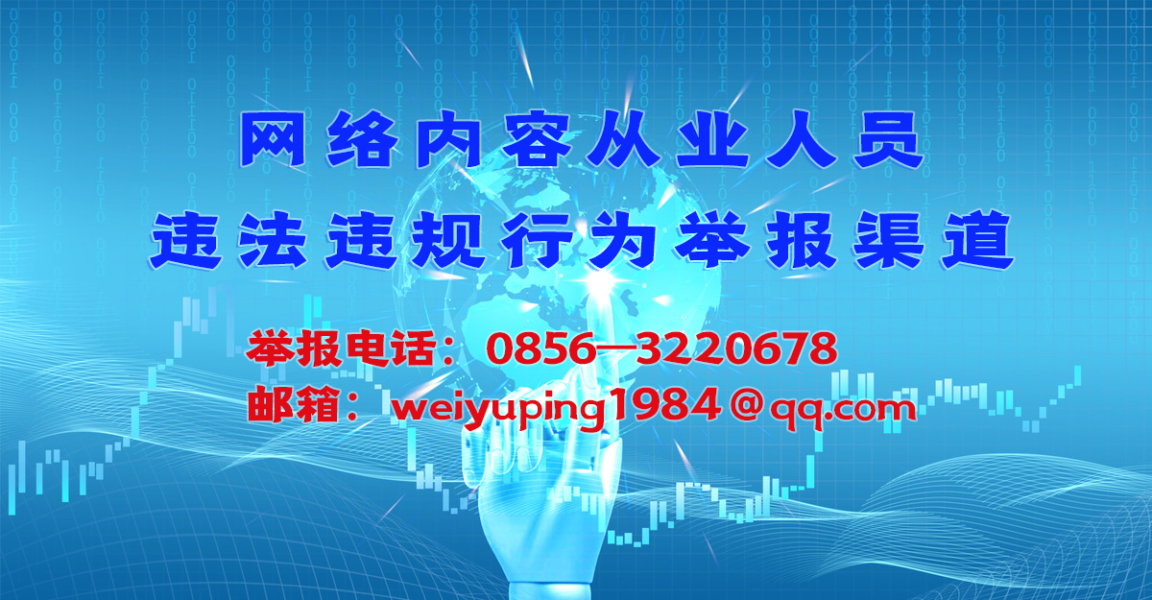 网络内容从业人员
违法违规行为举报渠道

举报电话：0856—3220678
邮箱：weiyuping1984＠qq.com